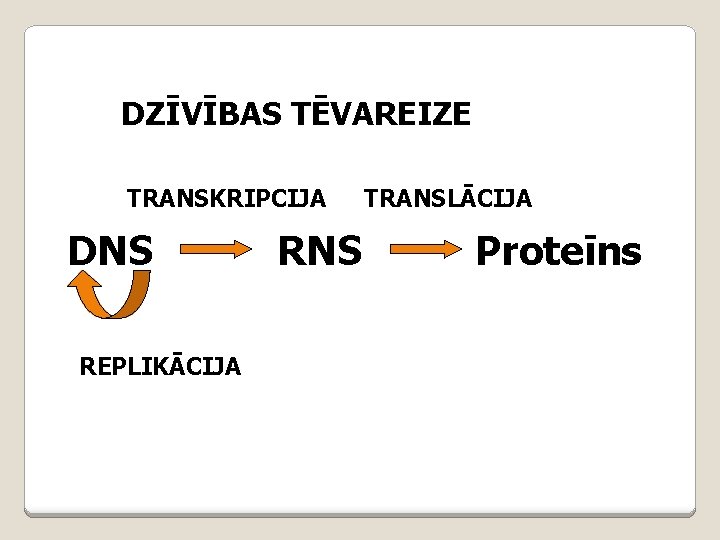 DZĪVĪBAS TĒVAREIZE

TRANSKRIPCIJA TRANSLĀCIJA

DNS RNS Proteīns

REPLIKĀCIJA